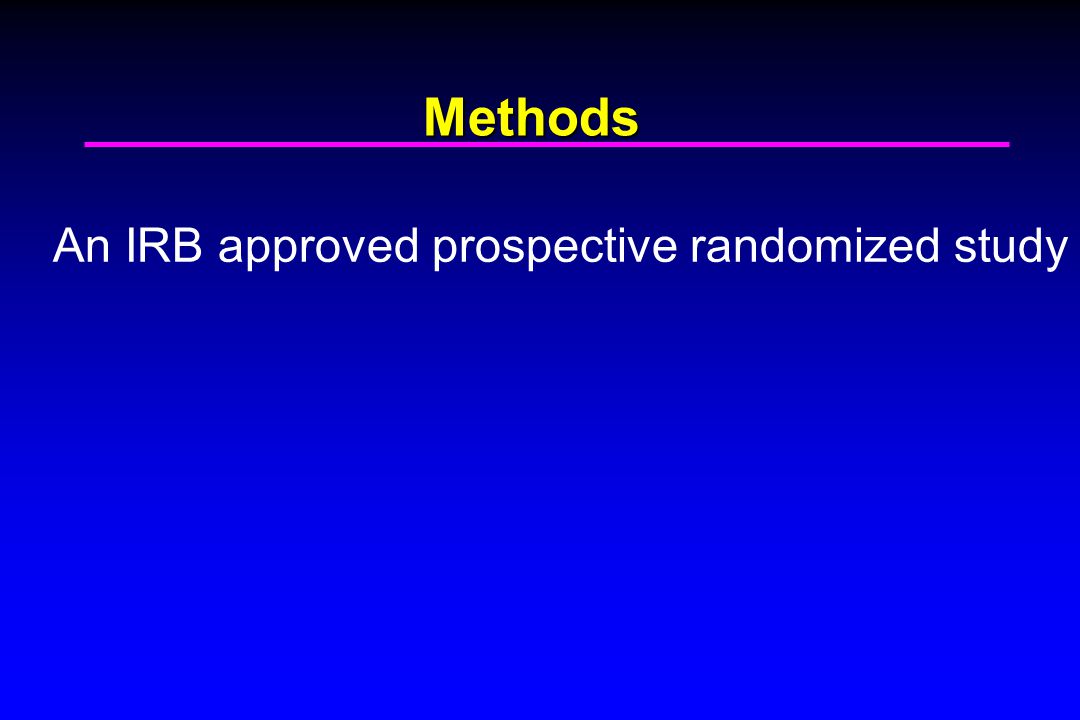 Methods

An IRB approved prospective randomized study